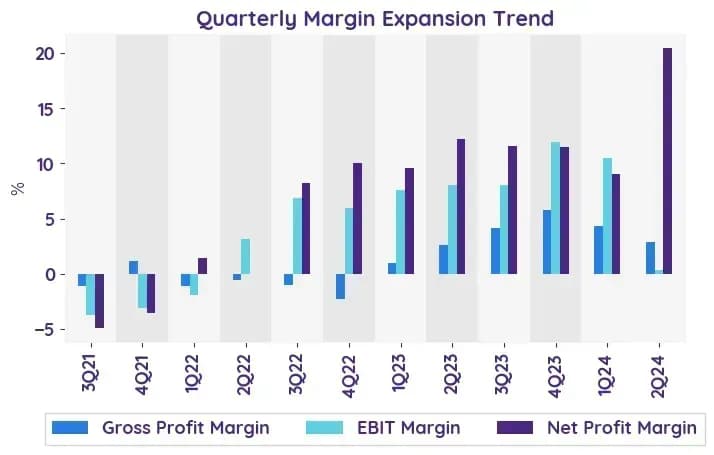 Quarterly Margin Expansion Trend

20
15
10
5
0
−5

%

3Q21
4Q21
1Q22
2Q22
3Q22
4Q22
1Q23
2Q23
3Q23
4Q23
1Q24
2Q24

Gross Profit Margin
EBIT Margin
Net Profit Margin